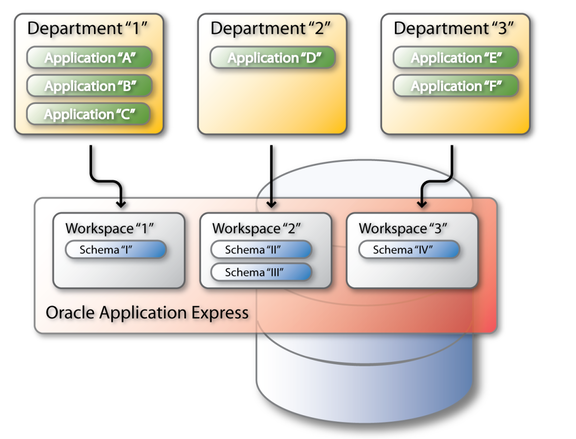 Department "1"
Application "A"
Application "B"
Application "C"

Department "2"
Application "D"

Department "3"
Application "E"
Application "F"

Workspace "1"
Schema "I"

Workspace "2"
Schema "II"
Schema "III"

Workspace "3"
Schema "IV"

Oracle Application Express